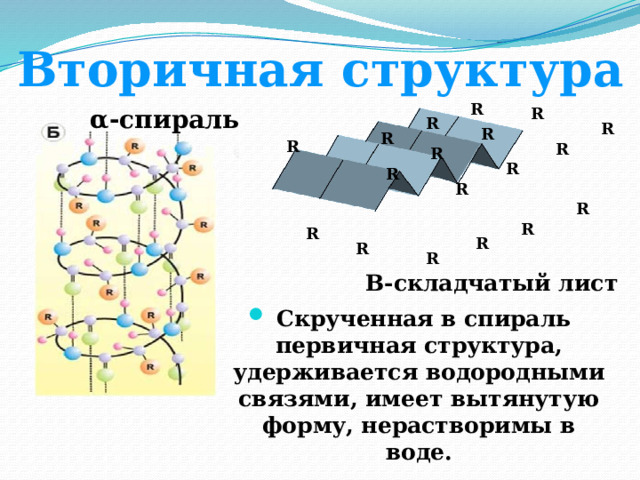 Вторичная структура

α-спираль

Б

R R R R R R R R R R R R R R

R R R R R R R R R R R R R R R R R R

В-складчатый лист

Скрученная в спираль первичная структура, удерживается водородными связями, имеет вытянутую форму, нерастворимы в воде.